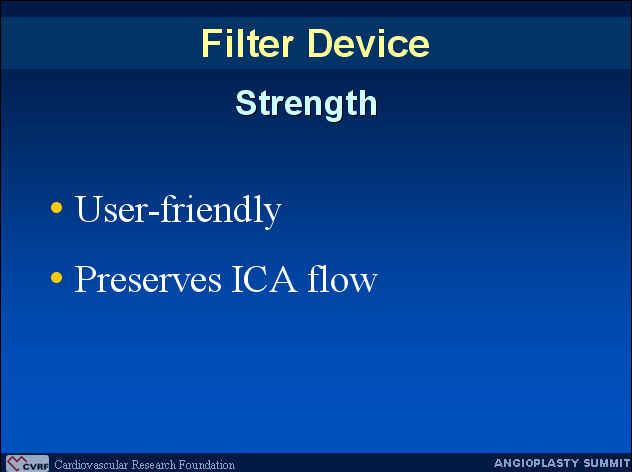 Filter Device

Strength

• User-friendly

• Preserves ICA flow

CVRF Cardiovascular Research Foundation

ANGIOPLASTY SUMMIT